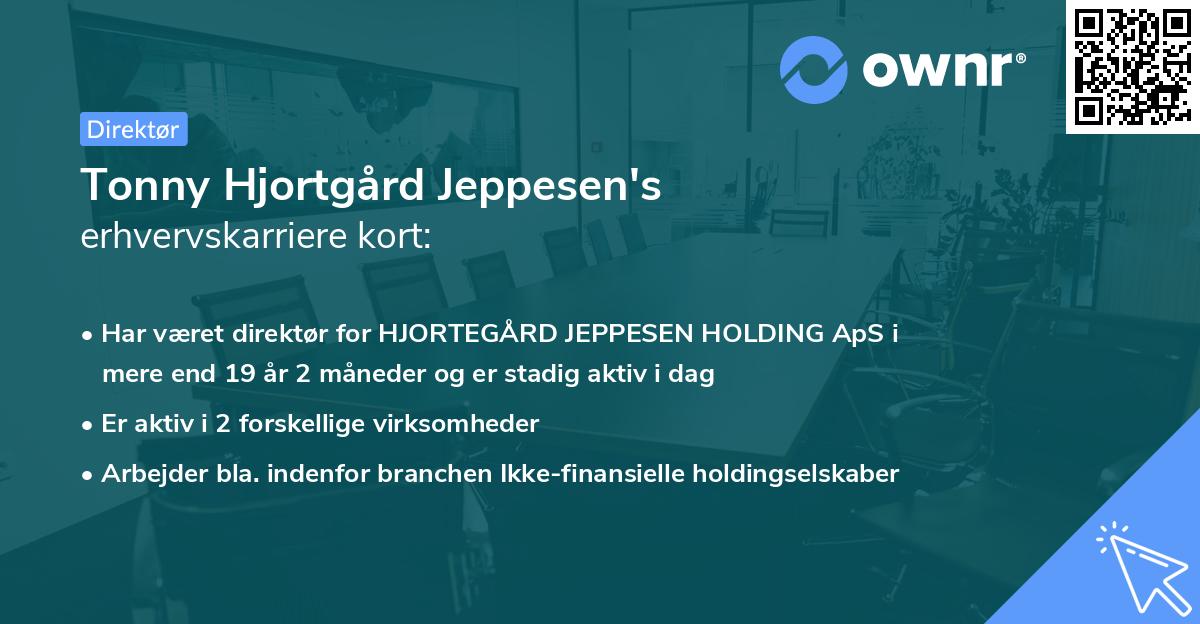 ownr®

Direktør

Tonny Hjortgård Jeppesen's
erhvervskarriere kort:

• Har været direktør for HJORTEGÅRD JEPPESEN HOLDING ApS i mere end 19 år 2 måneder og er stadig aktiv i dag
• Er aktiv i 2 forskellige virksomheder
• Arbejder bla. indenfor branchen Ikke-finansielle holdingselskaber